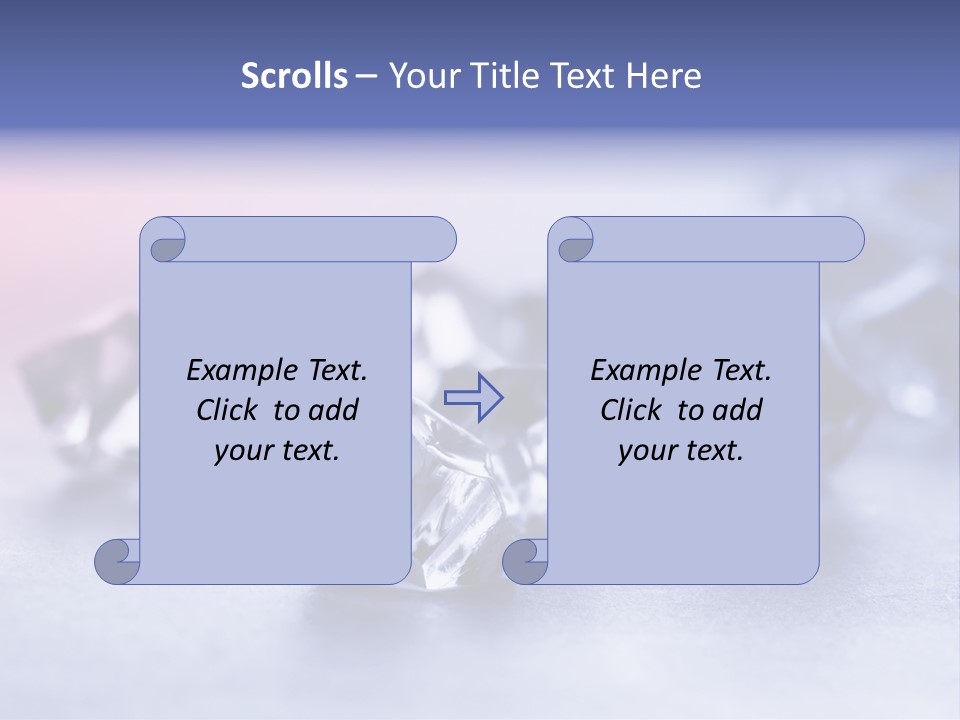 Scrolls – Your Title Text Here

Example Text. Click to add your text.

Example Text. Click to add your text.